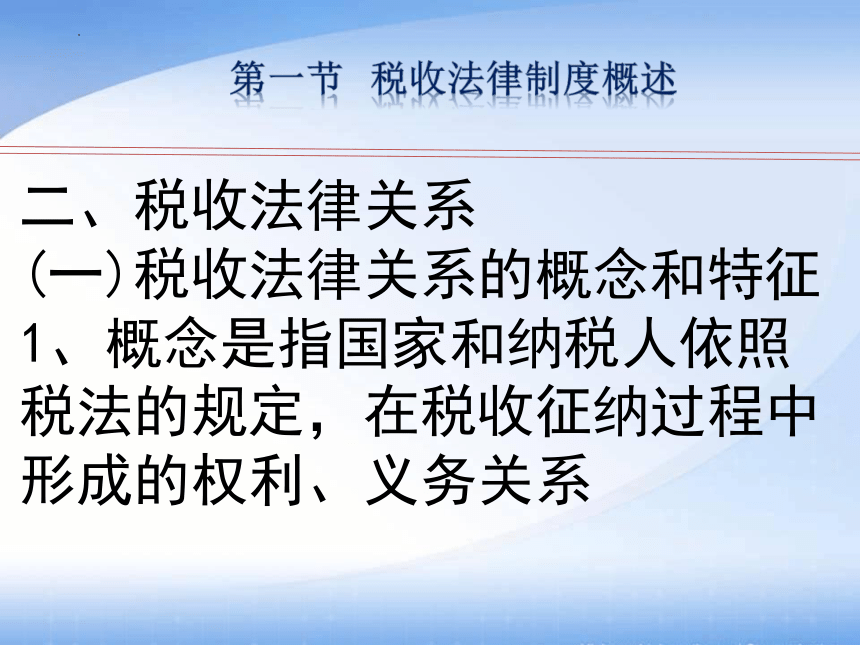 第一节 税收法律制度概述

二、税收法律关系
(一)税收法律关系的概念和特征
1、概念是指国家和纳税人依照税法的规定，在税收征纳过程中形成的权利、义务关系